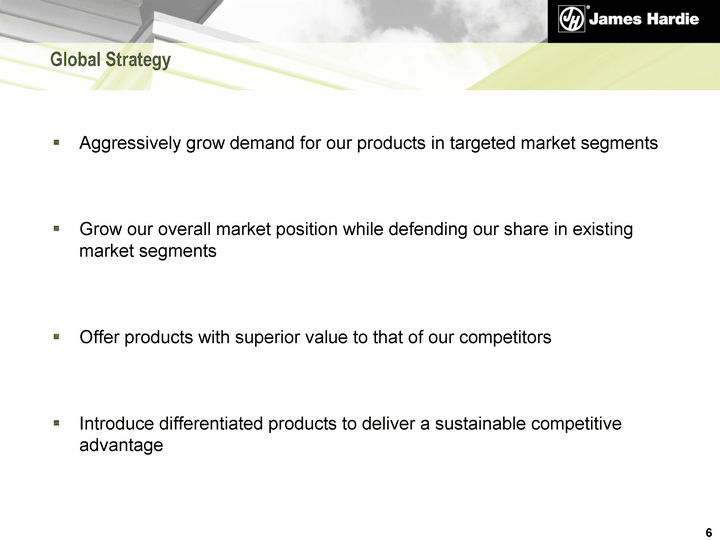 JH James Hardie

Global Strategy

▪ Aggressively grow demand for our products in targeted market segments

▪ Grow our overall market position while defending our share in existing market segments

▪ Offer products with superior value to that of our competitors

▪ Introduce differentiated products to deliver a sustainable competitive advantage

6